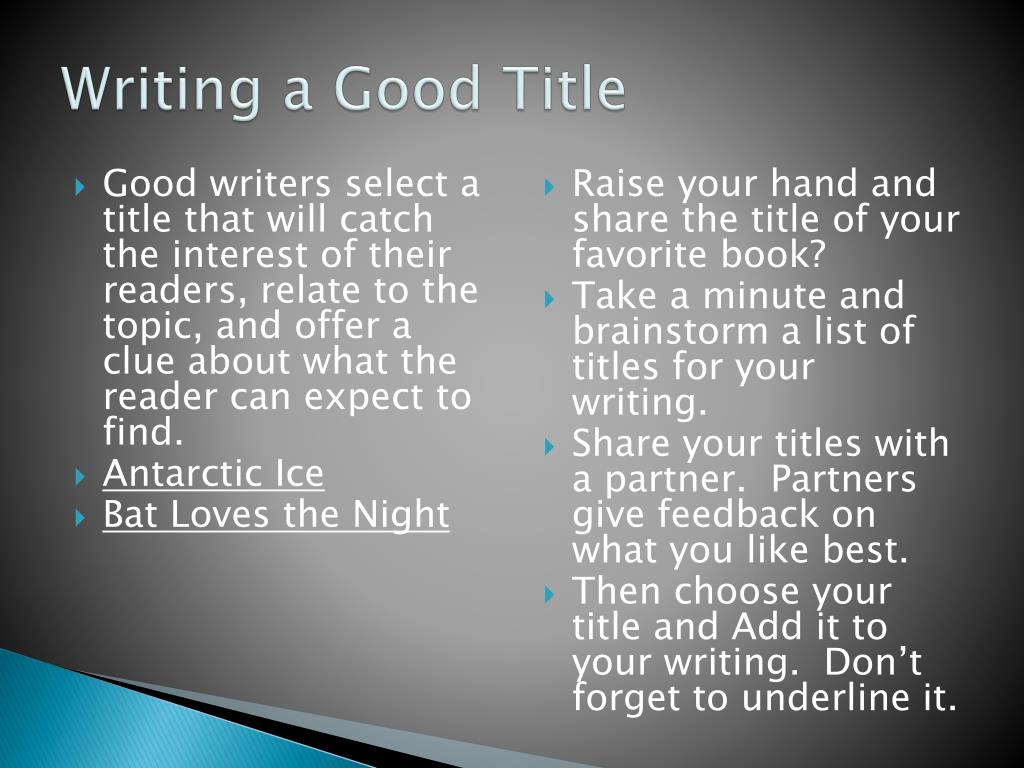 Writing a Good Title

Good writers select a title that will catch the interest of their readers, relate to the topic, and offer a clue about what the reader can expect to find.

Antarctic Ice

Bat Loves the Night

Raise your hand and share the title of your favorite book?

Take a minute and brainstorm a list of titles for your writing.

Share your titles with a partner.  Partners give feedback on what you like best.

Then choose your title and Add it to your writing.  Don't forget to underline it.